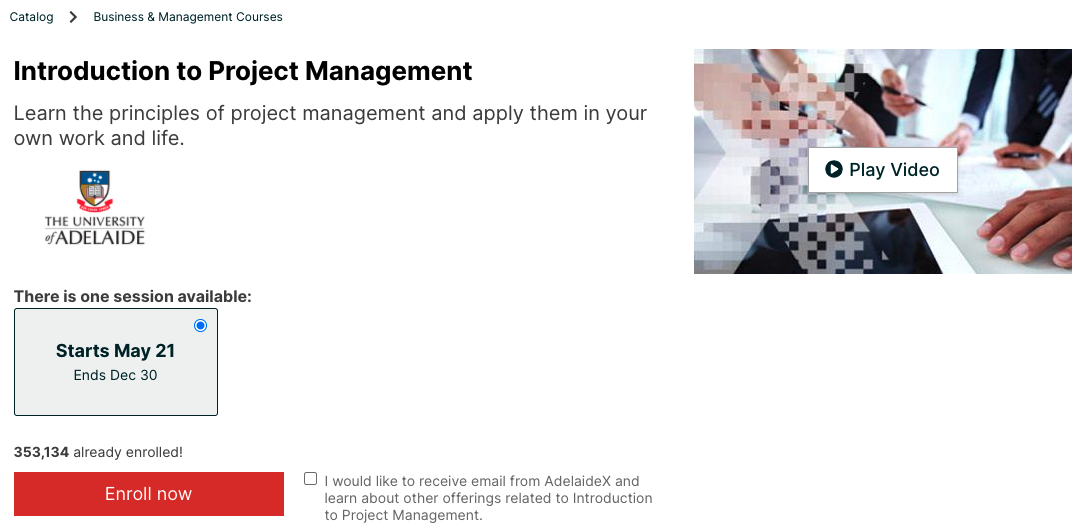 Catalog > Business & Management Courses

Introduction to Project Management

Learn the principles of project management and apply them in your own work and life.

THE UNIVERSITY of ADELAIDE

Play Video

There is one session available:

Starts May 21
Ends Dec 30

353,134 already enrolled!

Enroll now

I would like to receive email from AdelaideX and learn about other offerings related to Introduction to Project Management.